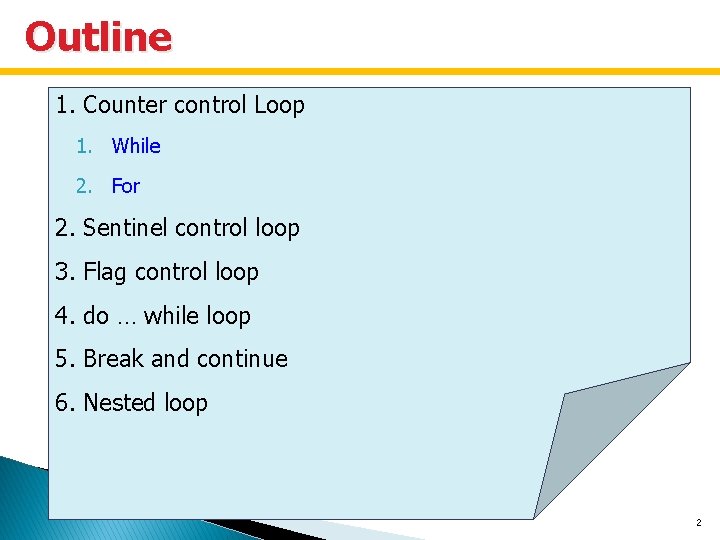 Outline

1. Counter control Loop

1. While

2. For

2. Sentinel control loop

3. Flag control loop

4. do … while loop

5. Break and continue

6. Nested loop

2